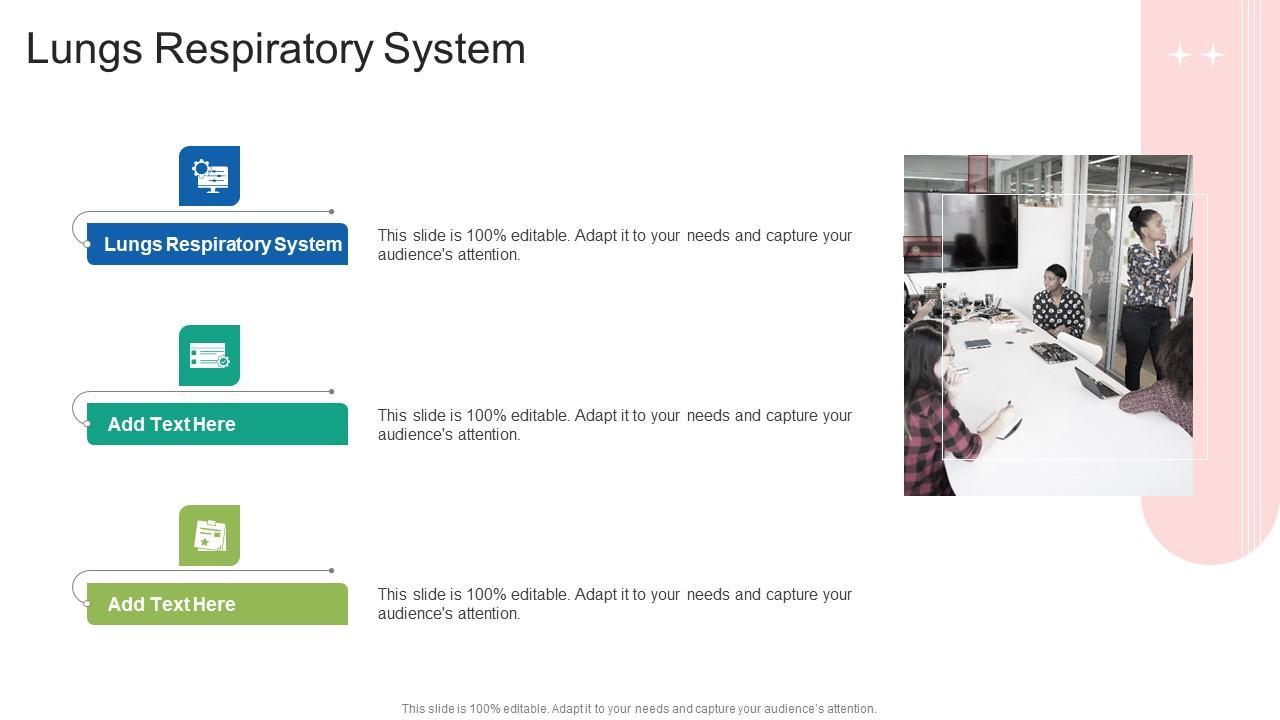 Lungs Respiratory System

Lungs Respiratory System

This slide is 100% editable. Adapt it to your needs and capture your audience's attention.

Add Text Here

This slide is 100% editable. Adapt it to your needs and capture your audience's attention.

Add Text Here

This slide is 100% editable. Adapt it to your needs and capture your audience's attention.

This slide is 100% editable. Adapt it to your needs and capture your audience's attention.